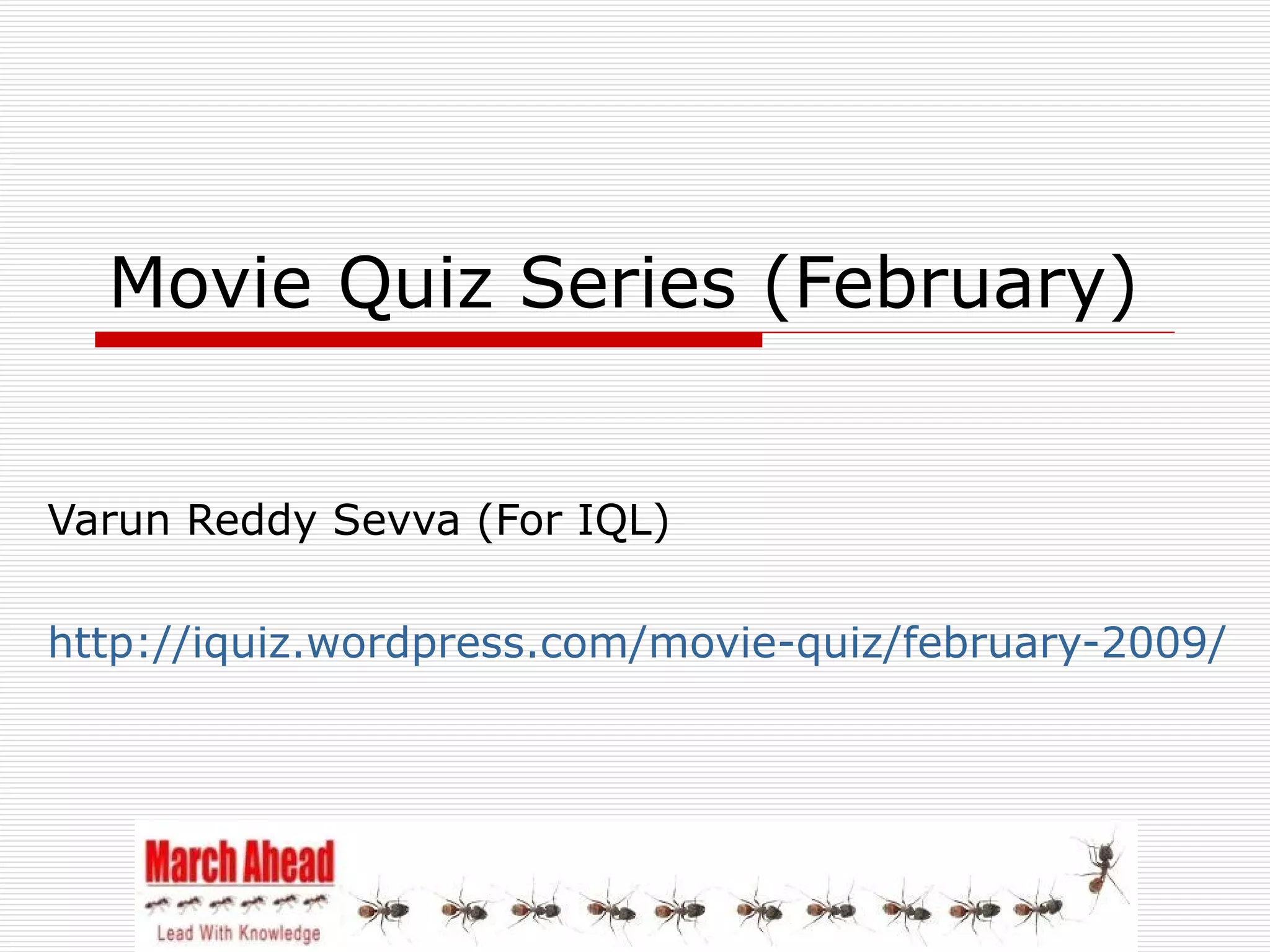 Movie Quiz Series (February)

Varun Reddy Sevva (For IQL)

http://iquiz.wordpress.com/movie-quiz/february-2009/

March Ahead
Lead With Knowledge